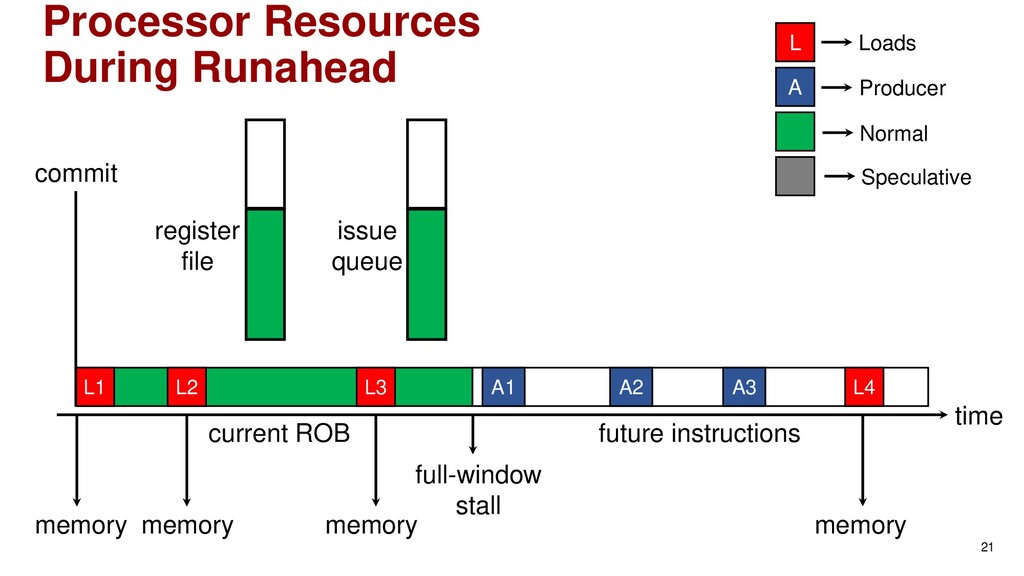 Processor Resources During Runahead

L Loads
A Producer
Normal
Speculative

commit

register file

issue queue

L1 L2 L3 A1 A2 A3 L4

time

current ROB

future instructions

full-window stall

memory memory memory memory

21